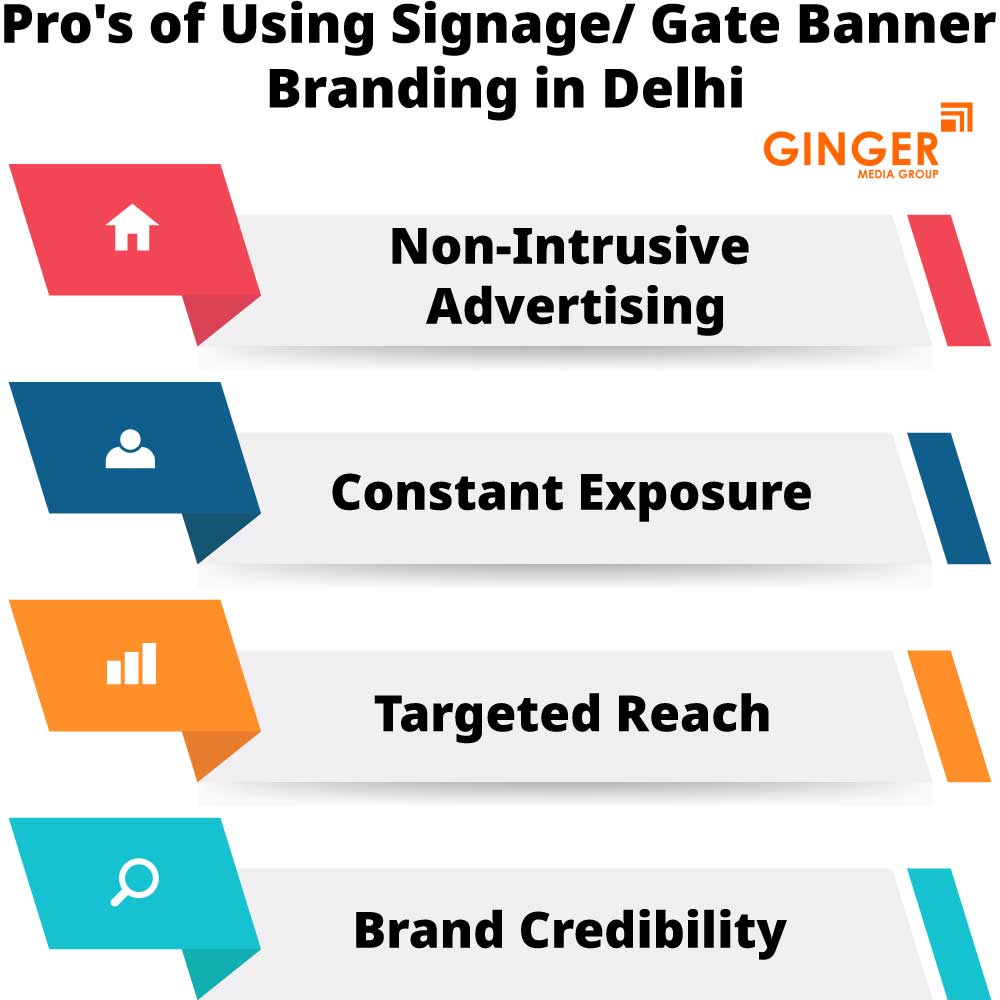 Pro's of Using Signage/ Gate Banner Branding in Delhi

GINGER
MEDIA GROUP

Non-Intrusive Advertising

Constant Exposure

Targeted Reach

Brand Credibility